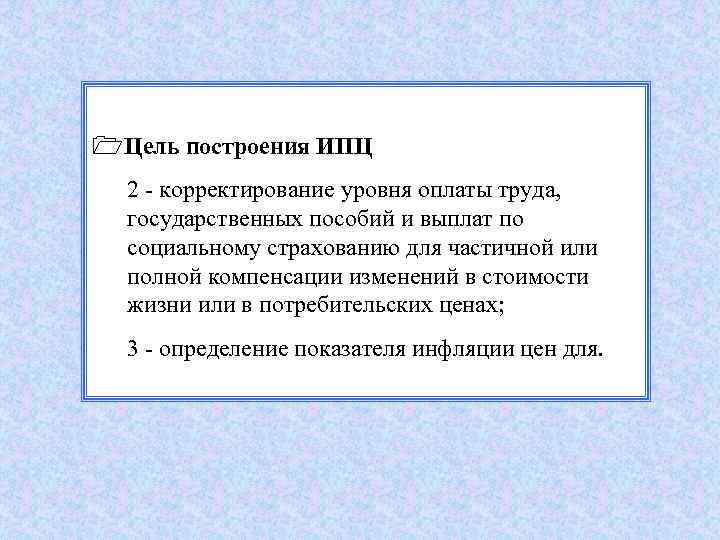 Цель построения ИПЦ

2 - корректирование уровня оплаты труда, государственных пособий и выплат по социальному страхованию для частичной или полной компенсации изменений в стоимости жизни или в потребительских ценах;

3 - определение показателя инфляции цен для.